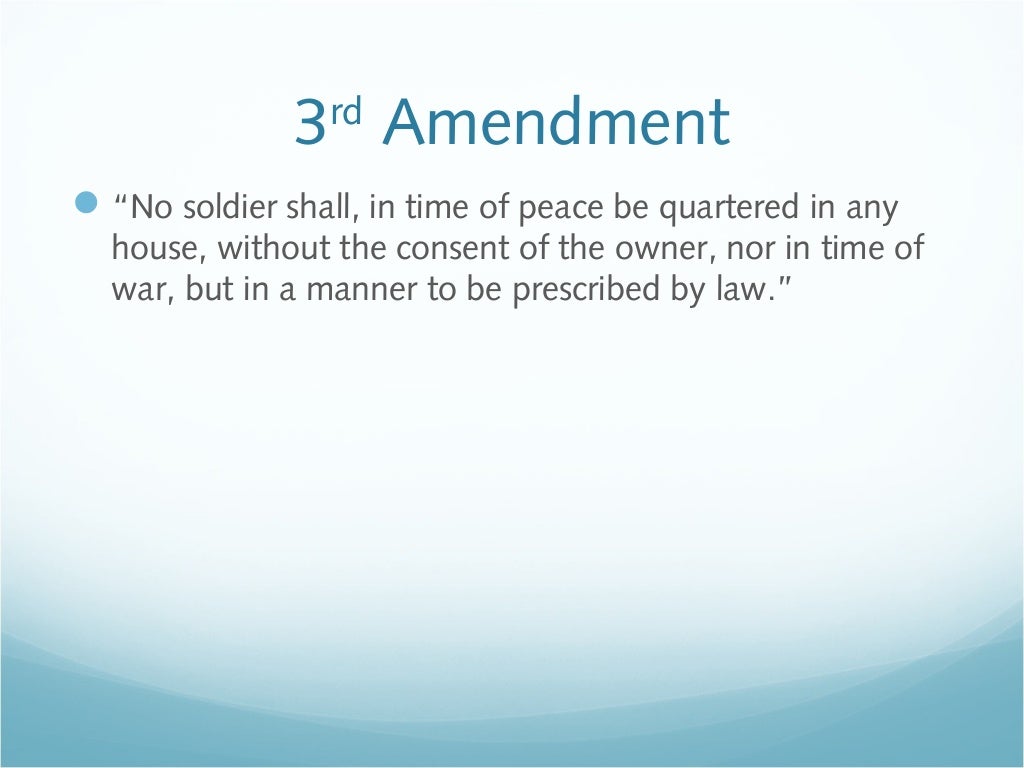 3rd Amendment

“No soldier shall, in time of peace be quartered in any house, without the consent of the owner, nor in time of war, but in a manner to be prescribed by law.”